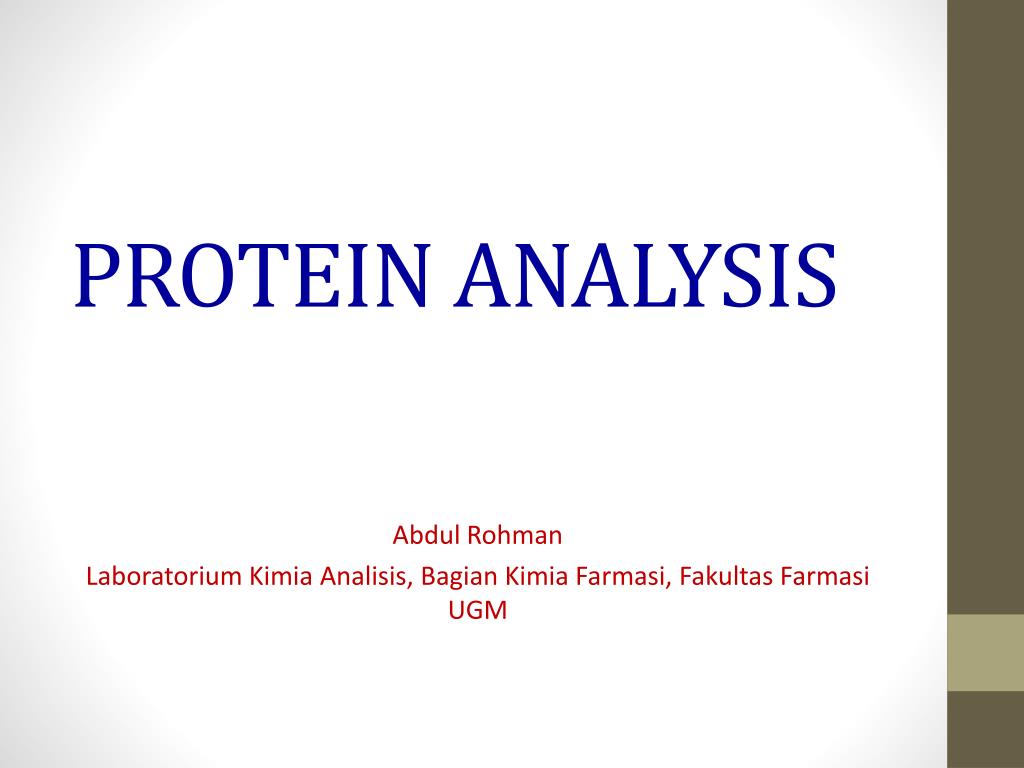 PROTEIN ANALYSIS

Abdul Rohman

Laboratorium Kimia Analisis, Bagian Kimia Farmasi, Fakultas Farmasi UGM